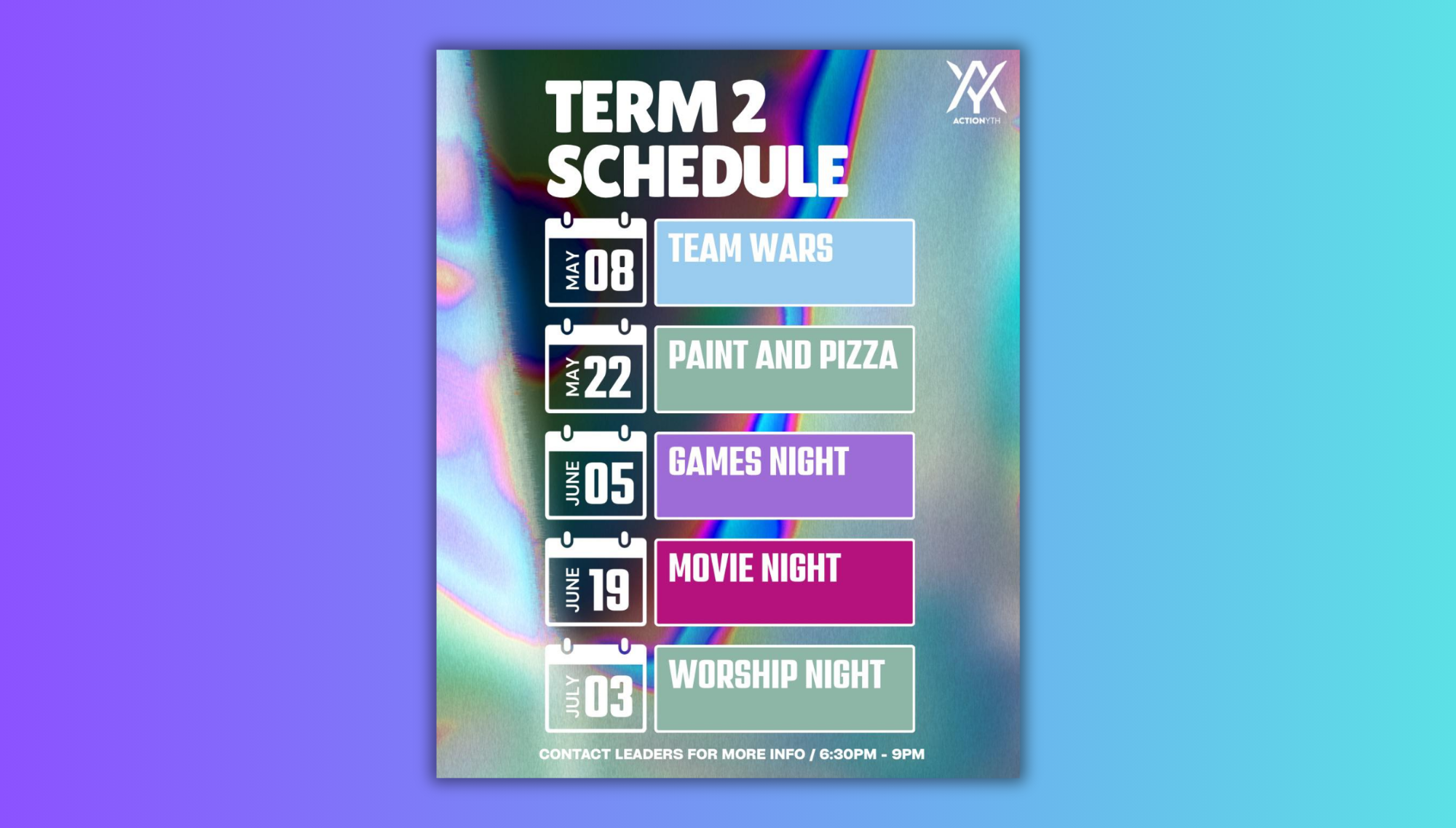 TERM 2 SCHEDULE

ACTIONYTH

MAY 08 TEAM WARS

MAY 22 PAINT AND PIZZA

JUNE 05 GAMES NIGHT

JUNE 19 MOVIE NIGHT

JULY 03 WORSHIP NIGHT

CONTACT LEADERS FOR MORE INFO / 6:30PM - 9PM